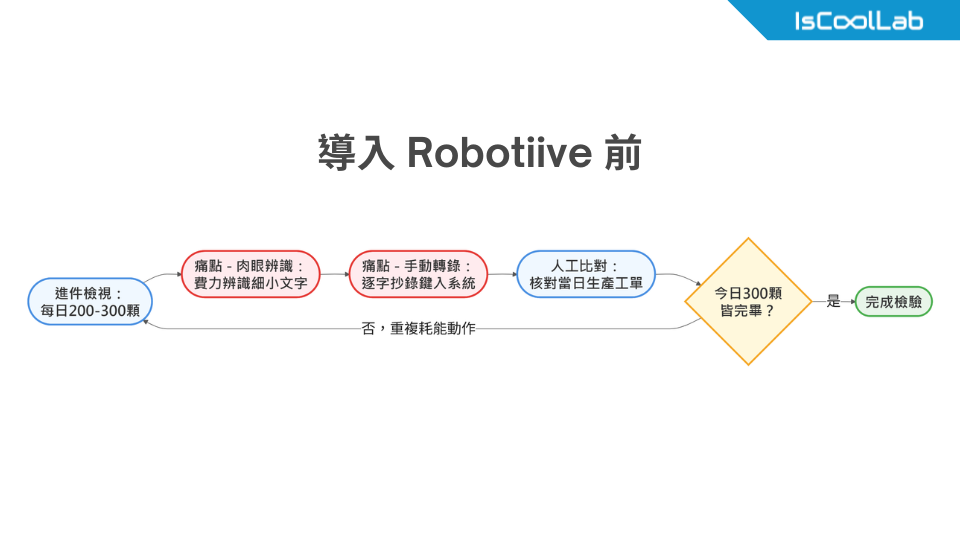 IsCoolLab

導入 Robotiive 前

進件檢視：
每日200-300顆

痛點 - 肉眼辨識：
費力辨識細小文字

痛點 - 手動轉錄：
逐字抄錄鍵入系統

人工比對：
核對當日生產工單

今日300顆
皆完畢？

是

完成檢驗

否，重複耗能動作